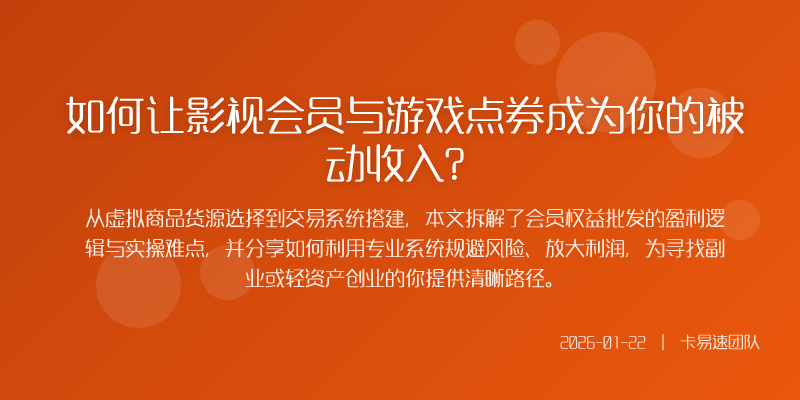 如何让影视会员与游戏点券成为你的被动收入？

从虚拟商品货源选择到交易系统搭建，本文拆解了会员权益批发的盈利逻辑与实操难点，并分享如何利用专业系统规避风险、放大利润，为寻找副业或轻资产创业的你提供清晰路径。

2026-01-22 | 卡易速团队